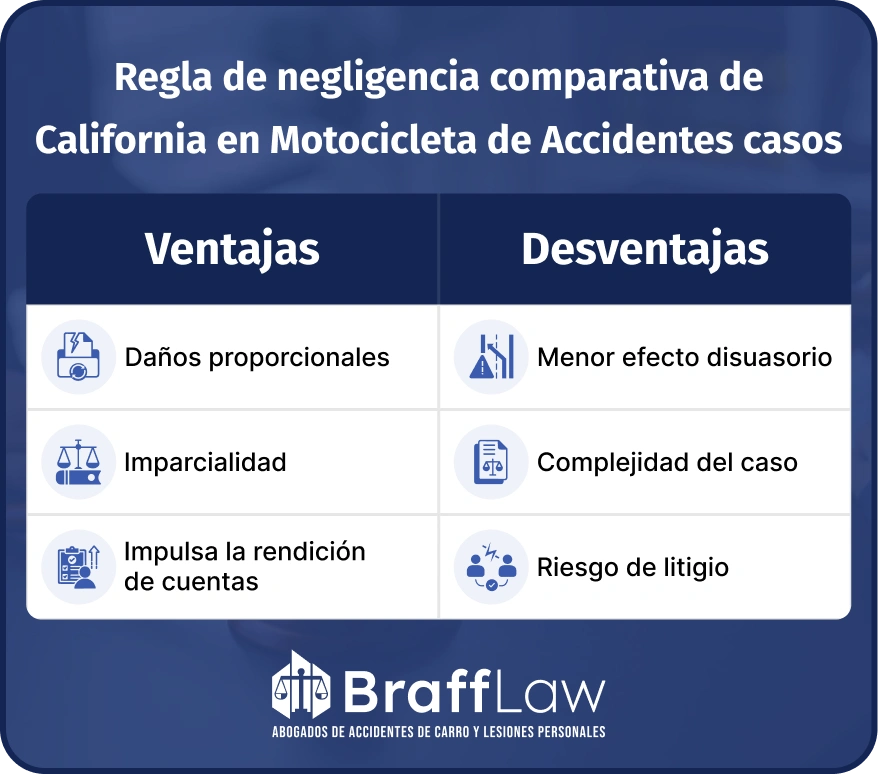 Regla de negligencia comparativa de California en Motocicleta de Accidentes casos

| Ventajas | Desventajas |
|---|---|
| Daños proporcionales | Menor efecto disuasorio |
| Imparcialidad | Complejidad del caso |
| Impulsa la rendición de cuentas | Riesgo de litigio |

BraffLaw
ABOGADOS DE ACCIDENTES DE CARRO Y LESIONES PERSONALES